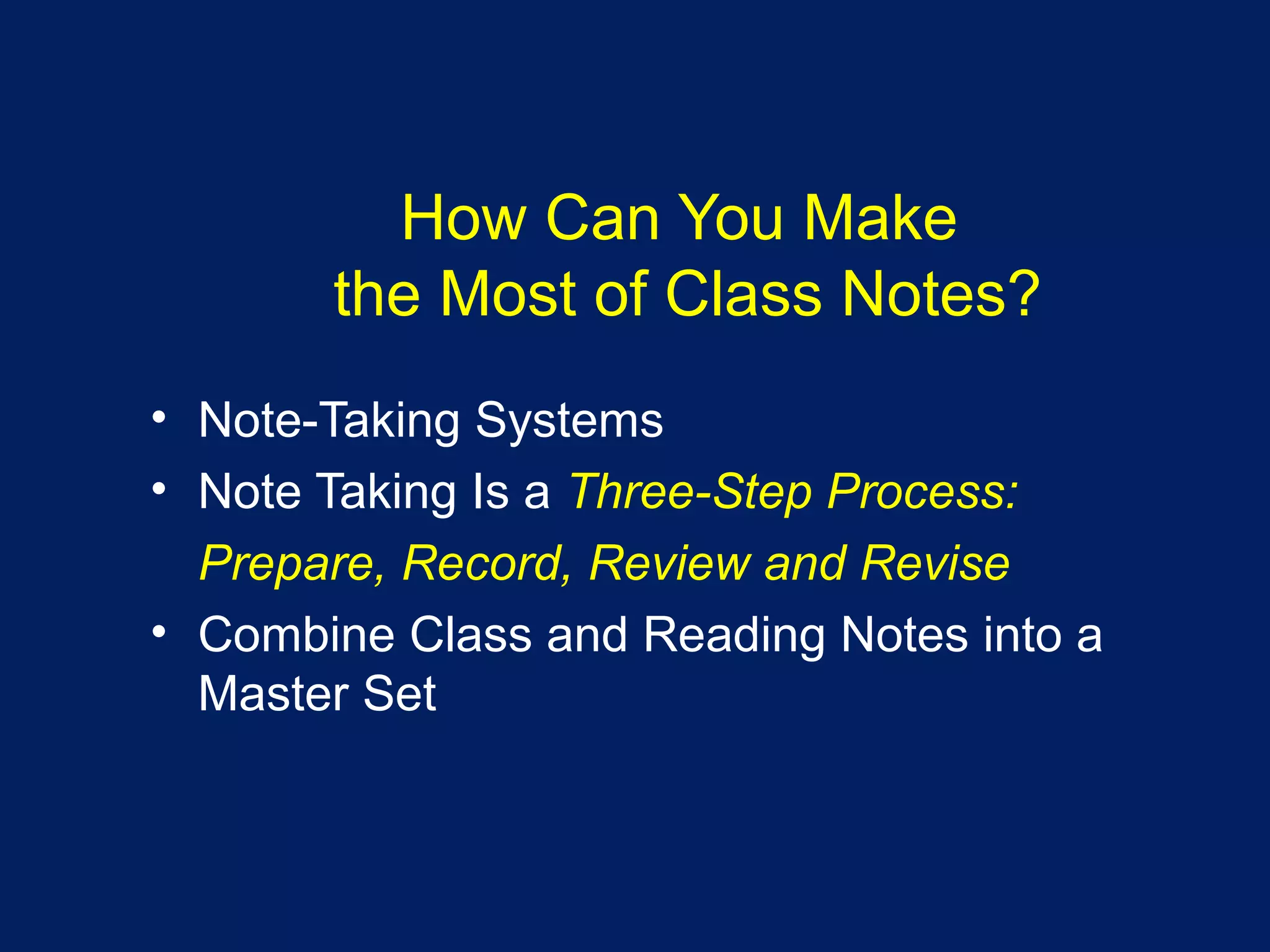 How Can You Make the Most of Class Notes?

• Note-Taking Systems
• Note Taking Is a Three-Step Process: Prepare, Record, Review and Revise
• Combine Class and Reading Notes into a Master Set